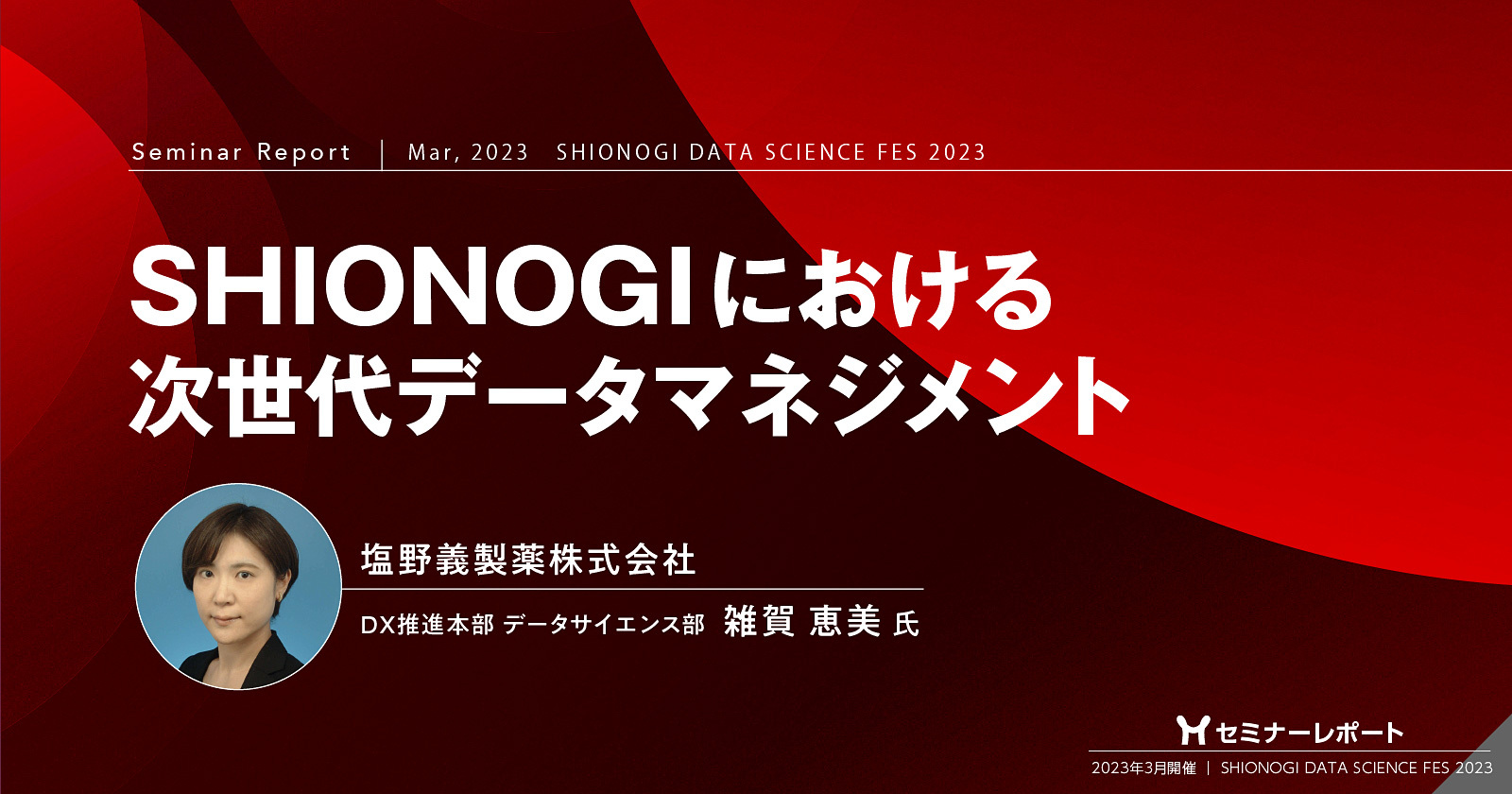 Seminar Report | Mar, 2023 SHIONOGI DATA SCIENCE FES 2023

SHIONOGIにおける
次世代データマネジメント

塩野義製薬株式会社

DX推進本部 データサイエンス部 雑賀 恵美 氏

セミナーレポート

2023年3月開催 | SHIONOGI DATA SCIENCE FES 2023